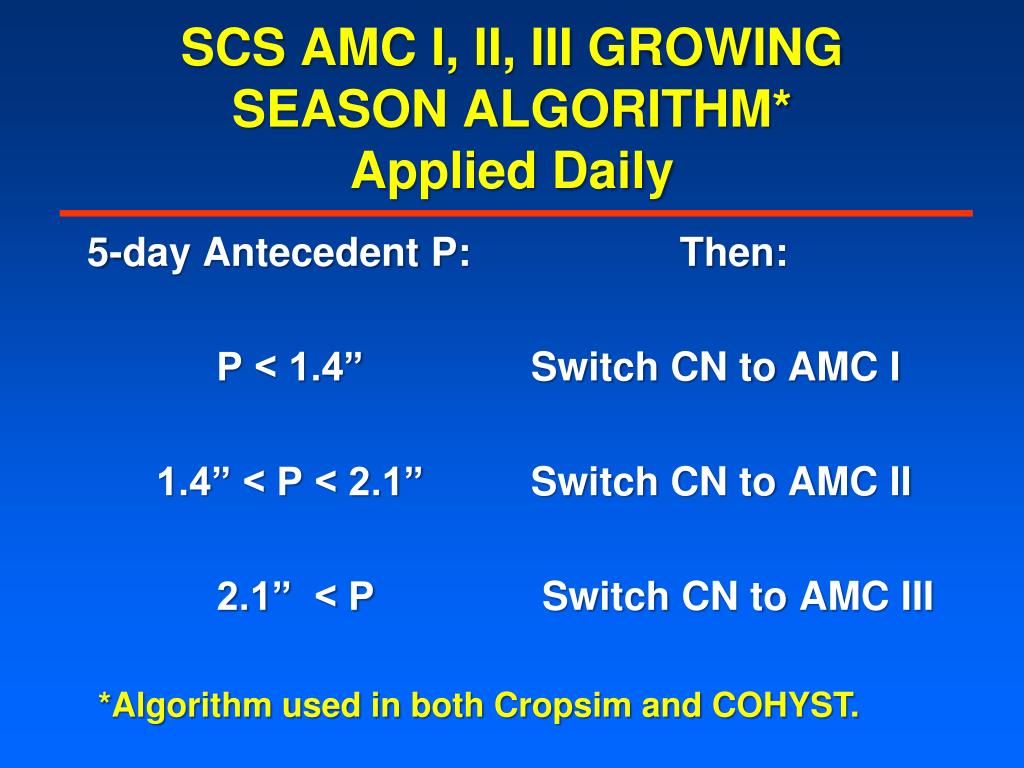 SCS AMC I, II, III GROWING SEASON ALGORITHM*
Applied Daily

| 5-day Antecedent P: | Then: |
|---|---|
| P < 1.4” | Switch CN to AMC I |
| 1.4” < P < 2.1” | Switch CN to AMC II |
| 2.1” < P | Switch CN to AMC III |

*Algorithm used in both Cropsim and COHYST.